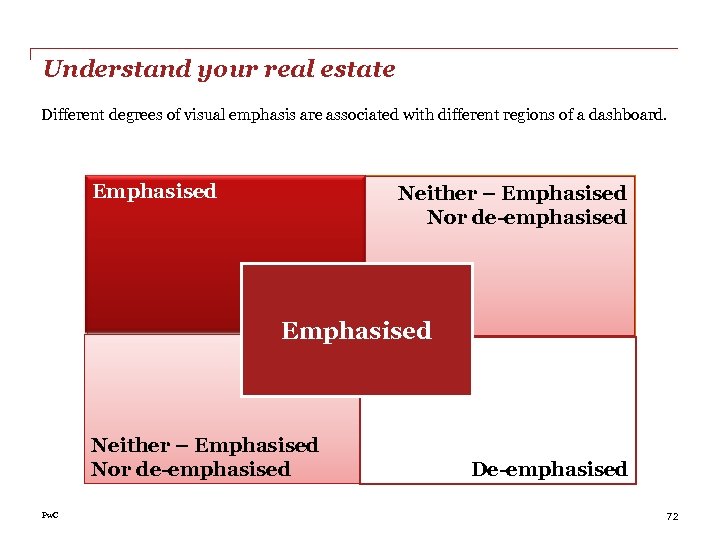 Understand your real estate

Different degrees of visual emphasis are associated with different regions of a dashboard.

Emphasised

Neither – Emphasised
Nor de-emphasised

Emphasised

Neither – Emphasised
Nor de-emphasised

De-emphasised

PwC

72